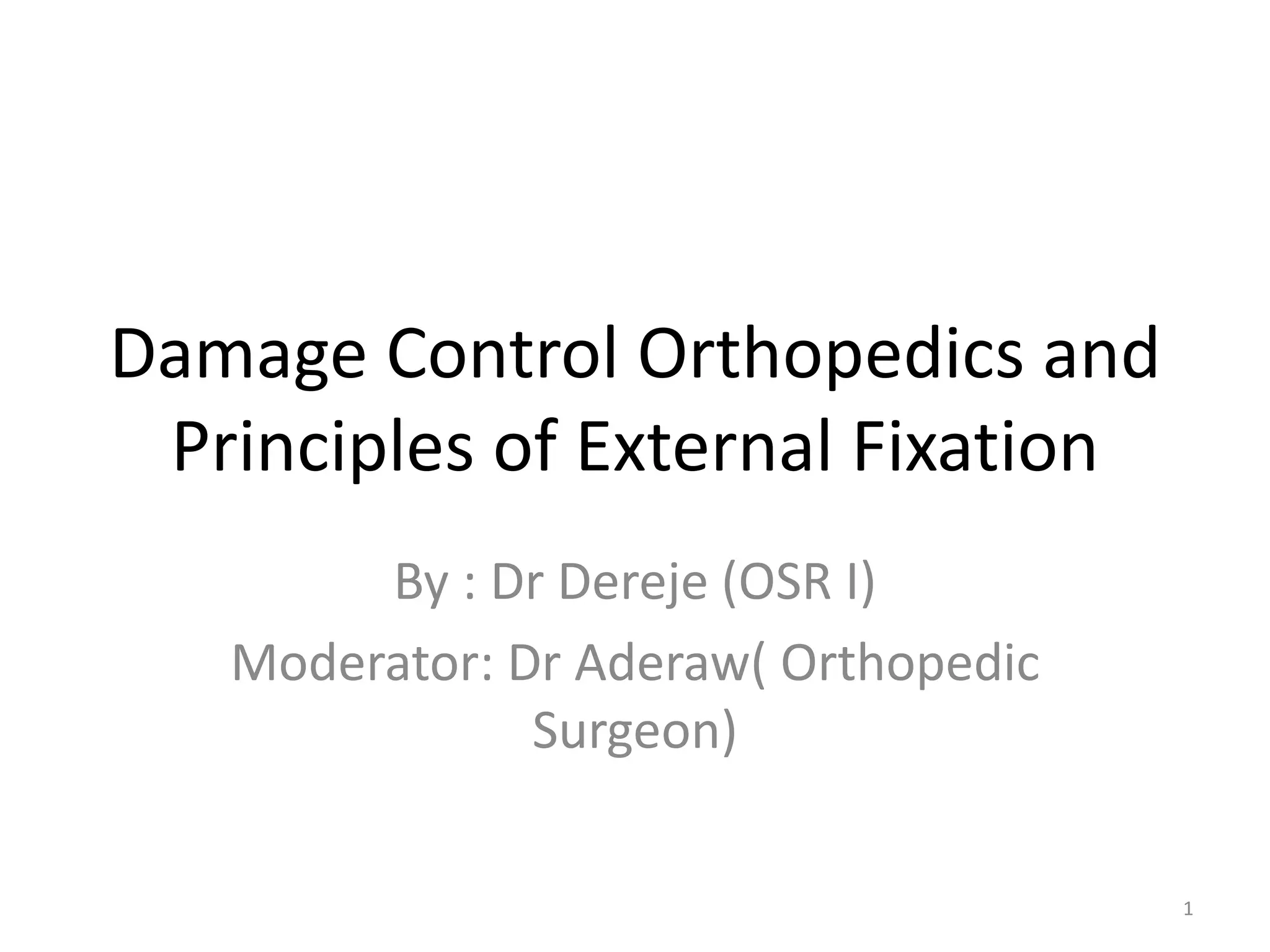 Damage Control Orthopedics and Principles of External Fixation

By : Dr Dereje (OSR I)

Moderator: Dr Aderaw( Orthopedic Surgeon)

1